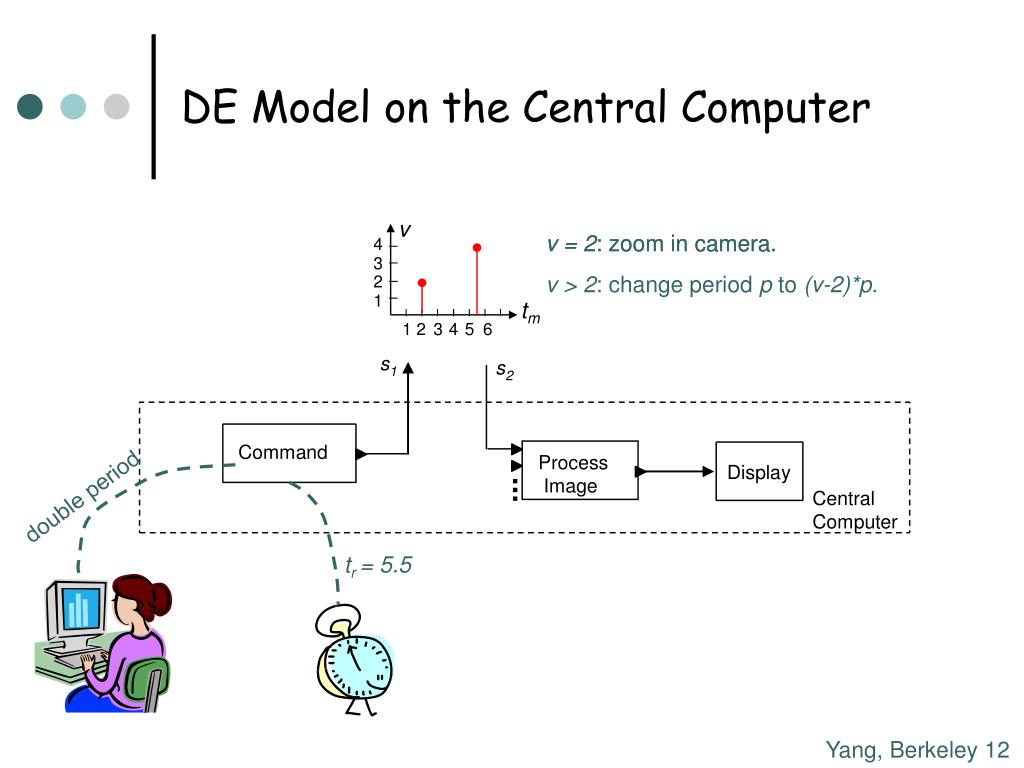 DE Model on the Central Computer

$v$
4
3
2
1
1 2 3 4 5 6
$t_m$

$v = 2$: zoom in camera.

$v > 2$: change period $p$ to $(v-2)*p$.

$s_1$

$s_2$

Command

Process Image

Display

Central Computer

double period

$t_r = 5.5$

Yang, Berkeley 12